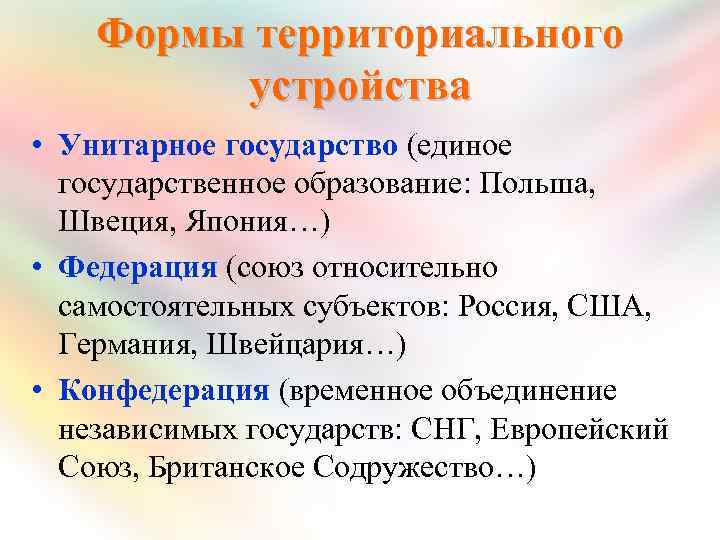 Формы территориального устройства

• Унитарное государство (единое государственное образование: Польша, Швеция, Япония…)
• Федерация (союз относительно самостоятельных субъектов: Россия, США, Германия, Швейцария…)
• Конфедерация (временное объединение независимых государств: СНГ, Европейский Союз, Британское Содружество…)